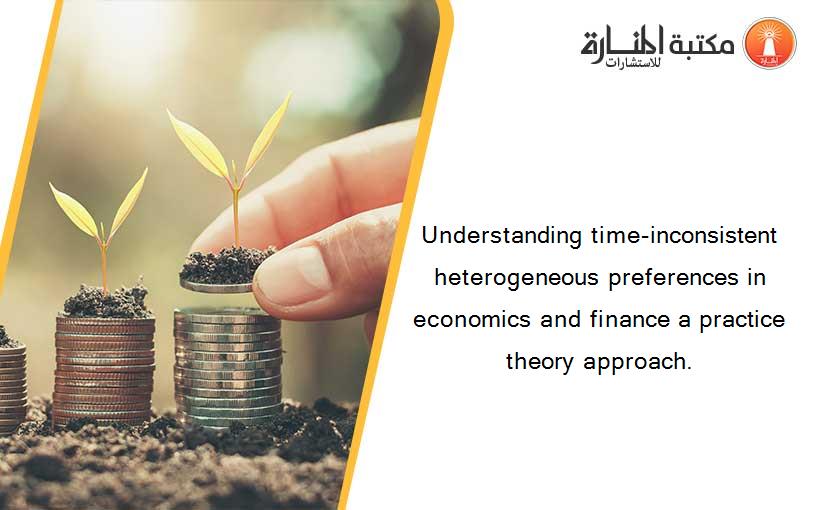 مكتبة المنارة
للاستشارات

Understanding time-inconsistent heterogeneous preferences in economics and finance a practice theory approach.